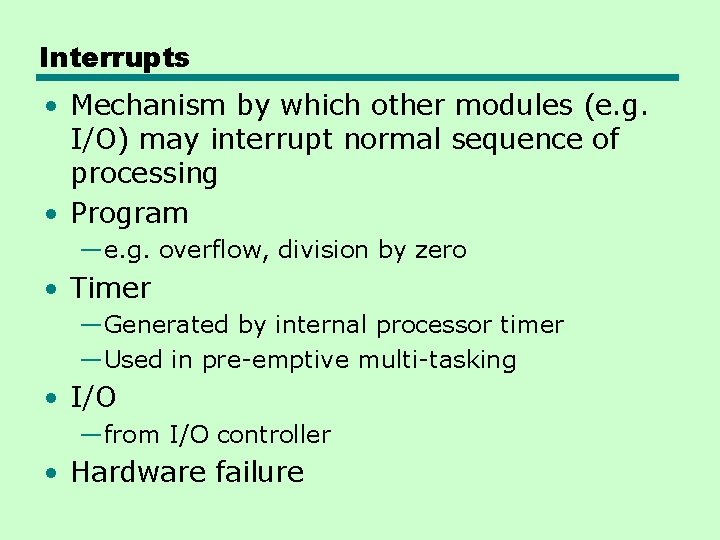 Interrupts

• Mechanism by which other modules (e.g. I/O) may interrupt normal sequence of processing
• Program
—e.g. overflow, division by zero
• Timer
—Generated by internal processor timer
—Used in pre-emptive multi-tasking
• I/O
—from I/O controller
• Hardware failure